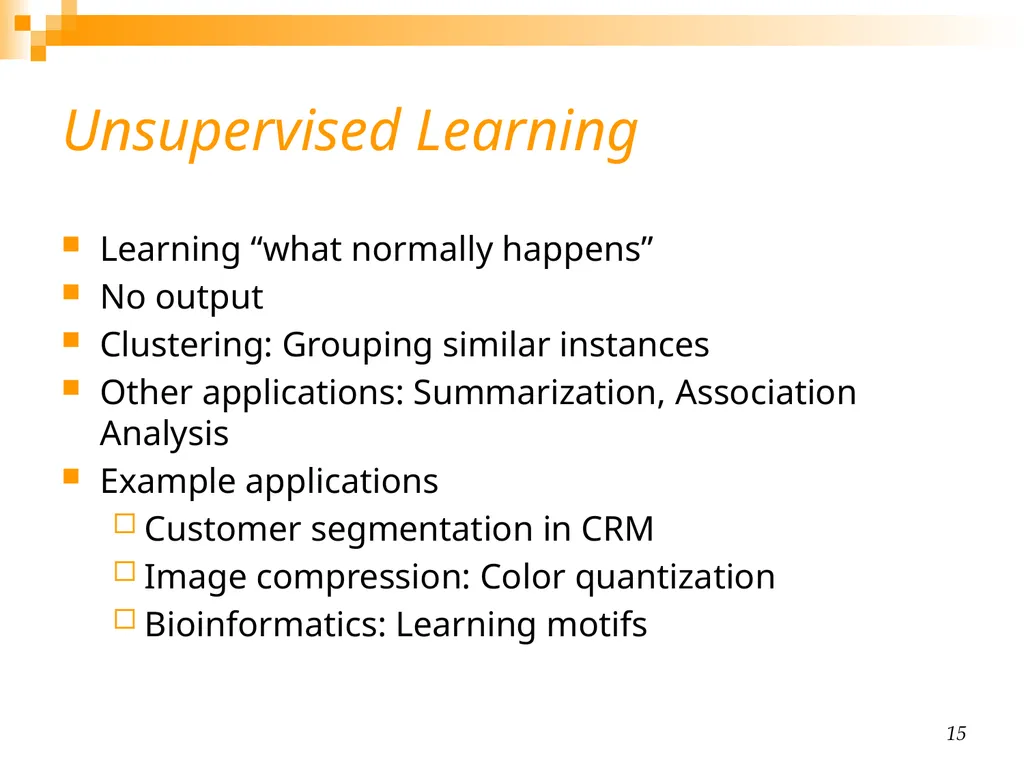 Unsupervised Learning

Learning “what normally happens”

No output

Clustering: Grouping similar instances

Other applications: Summarization, Association Analysis

Example applications

Customer segmentation in CRM

Image compression: Color quantization

Bioinformatics: Learning motifs

15